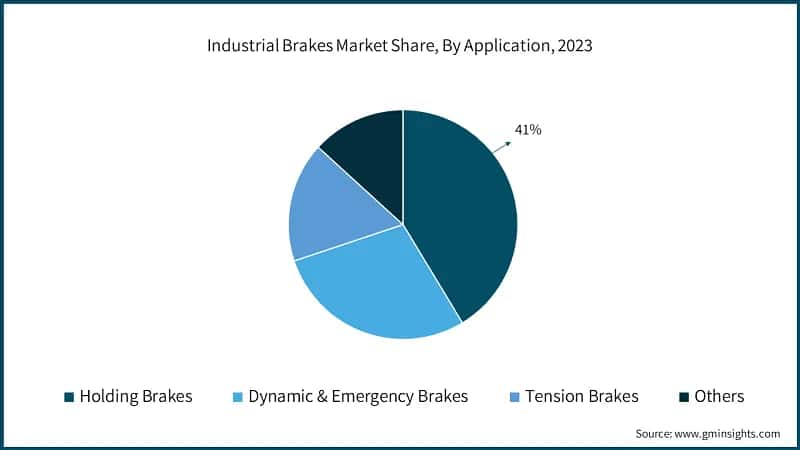 Industrial Brakes Market Share, By Application, 2023

41%

Holding Brakes
Dynamic & Emergency Brakes
Tension Brakes
Others

Source: www.gminsights.com